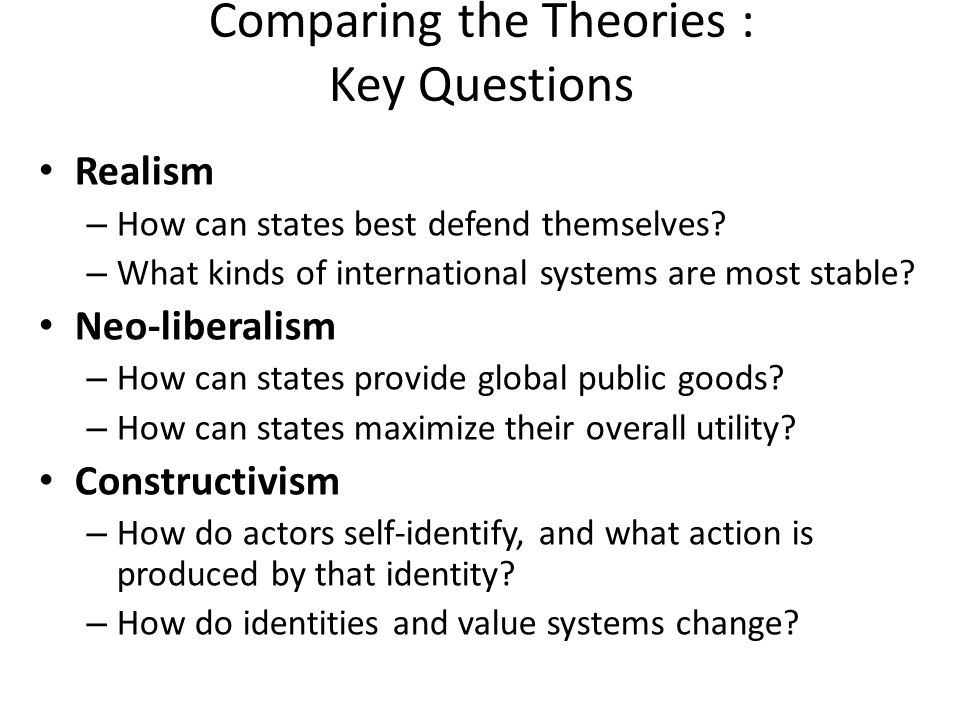 Comparing the Theories :
Key Questions

• Realism
– How can states best defend themselves?
– What kinds of international systems are most stable?
• Neo-liberalism
– How can states provide global public goods?
– How can states maximize their overall utility?
• Constructivism
– How do actors self-identify, and what action is produced by that identity?
– How do identities and value systems change?